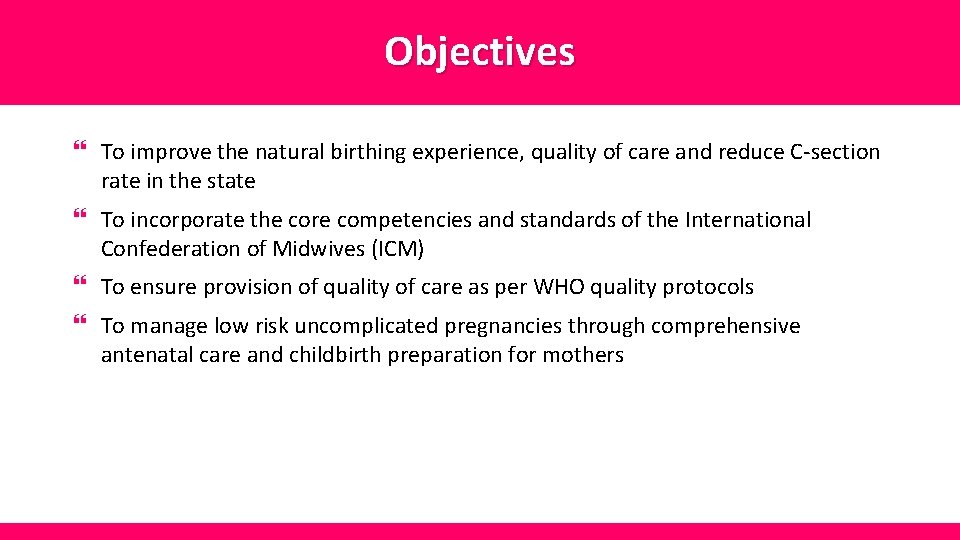 Objectives

To improve the natural birthing experience, quality of care and reduce C-section rate in the state

To incorporate the core competencies and standards of the International Confederation of Midwives (ICM)

To ensure provision of quality of care as per WHO quality protocols

To manage low risk uncomplicated pregnancies through comprehensive antenatal care and childbirth preparation for mothers